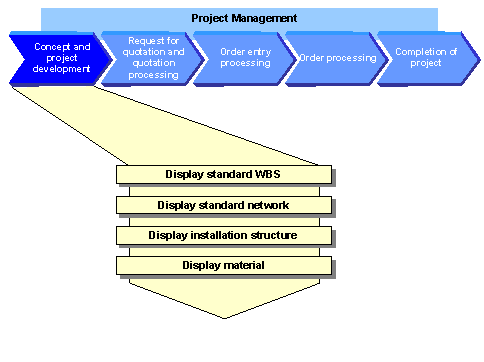 Project Management

Concept and project development

Request for quotation and quotation processing

Order entry processing

Order processing

Completion of project

Display standard WBS

Display standard network

Display installation structure

Display material